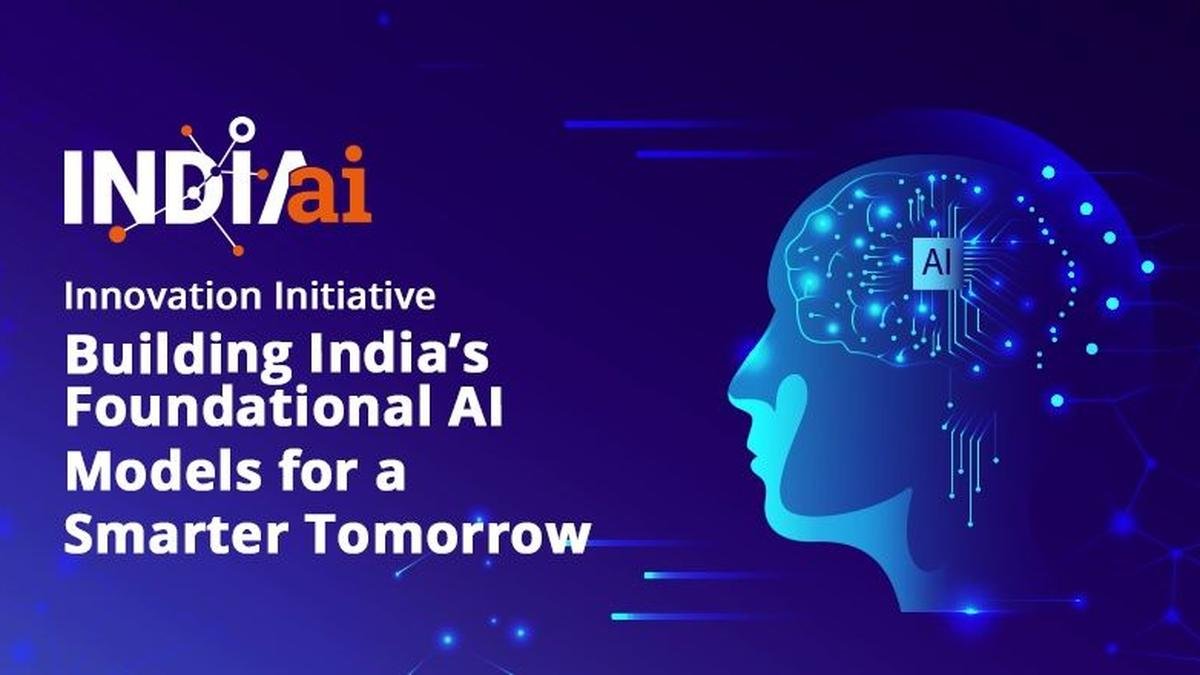 INDIAai

Innovation Initiative

Building India's Foundational AI Models for a Smarter Tomorrow

AI